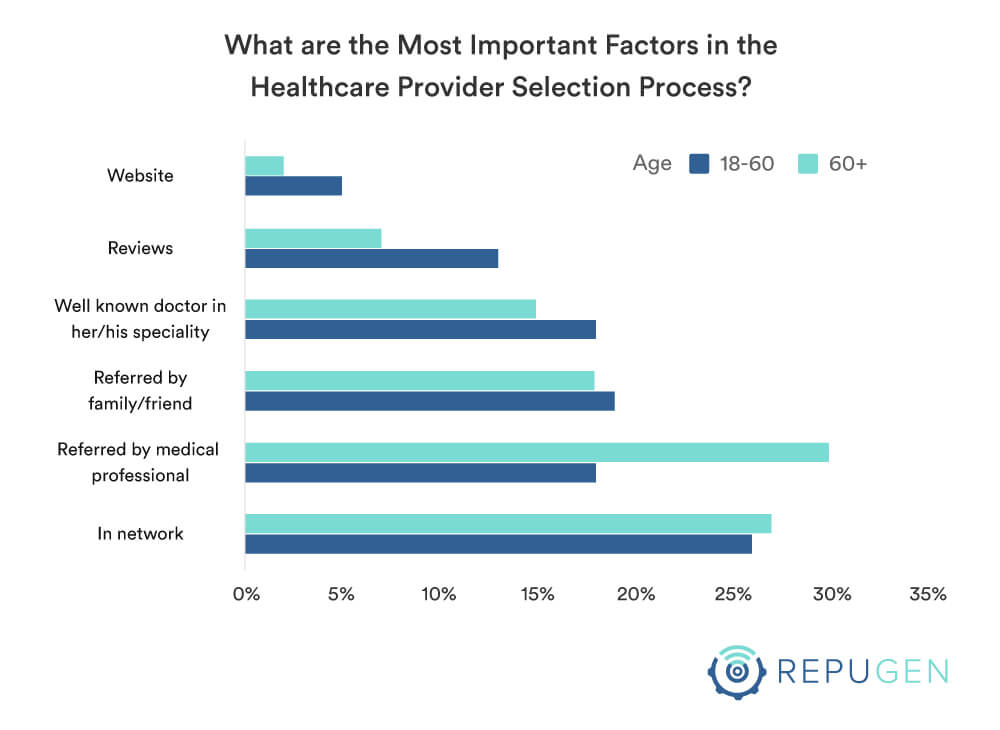 What are the Most Important Factors in the Healthcare Provider Selection Process?

Age 18-60 60+

Website

Reviews

Well known doctor in her/his speciality

Referred by family/friend

Referred by medical professional

In network

0% 5% 10% 15% 20% 25% 30% 35%

REPUGEN